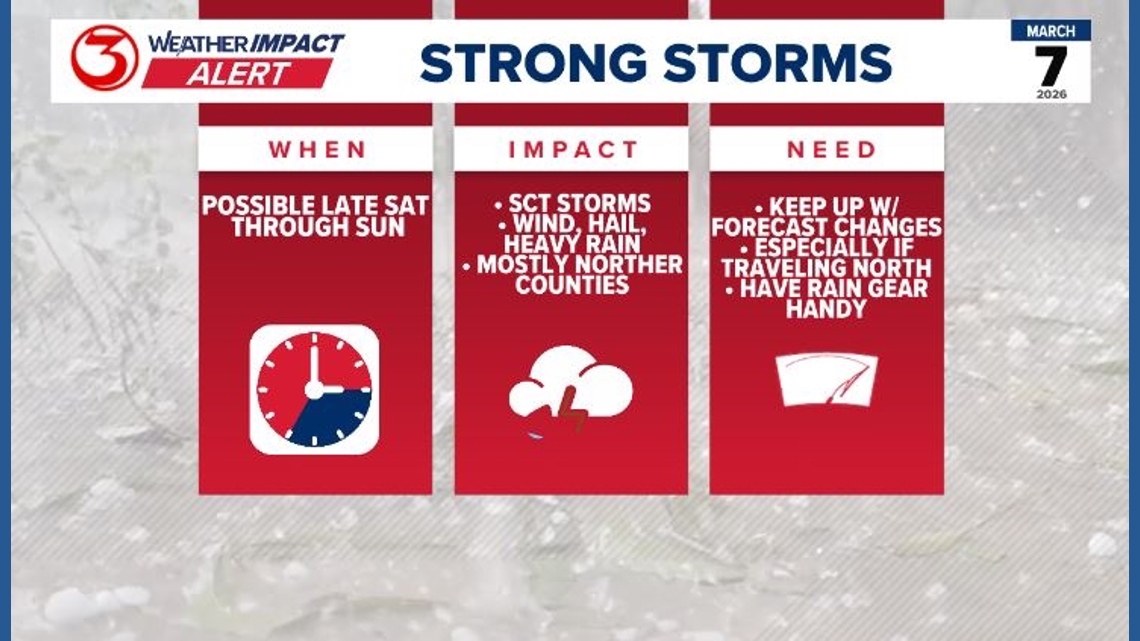 3 WEATHER IMPACT ALERT

STRONG STORMS

MARCH
7
2026

WHEN

POSSIBLE LATE SAT THROUGH SUN

IMPACT

• SCT STORMS
• WIND, HAIL, HEAVY RAIN
• MOSTLY NORTHER COUNTIES

NEED

• KEEP UP W/ FORECAST CHANGES
• ESPECIALLY IF TRAVELING NORTH
• HAVE RAIN GEAR HANDY